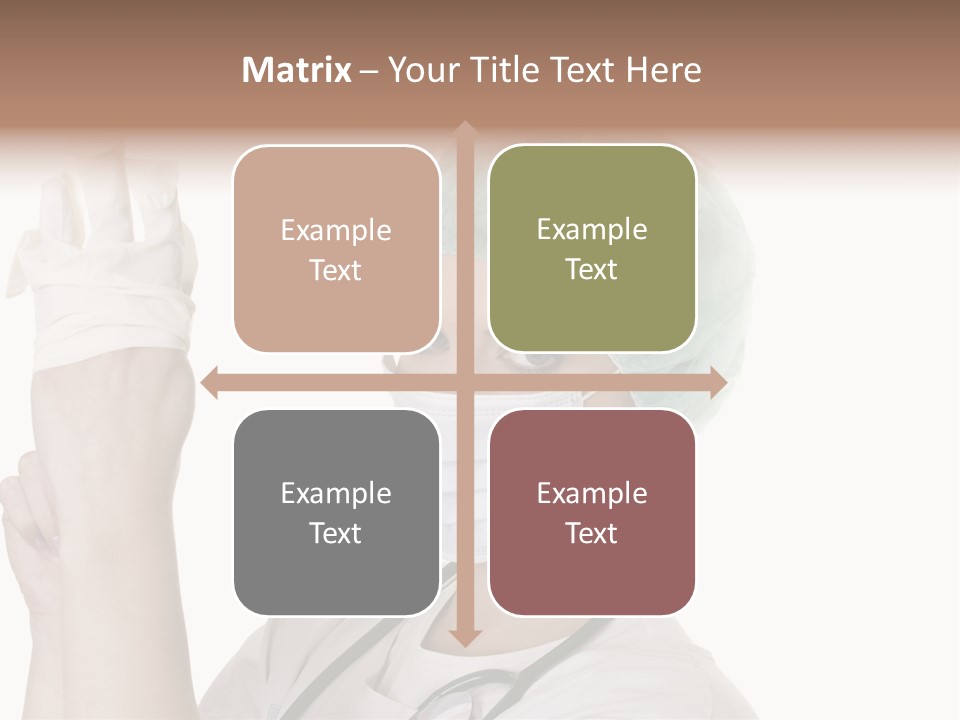 Matrix – Your Title Text Here

Example Text

Example Text

Example Text

Example Text